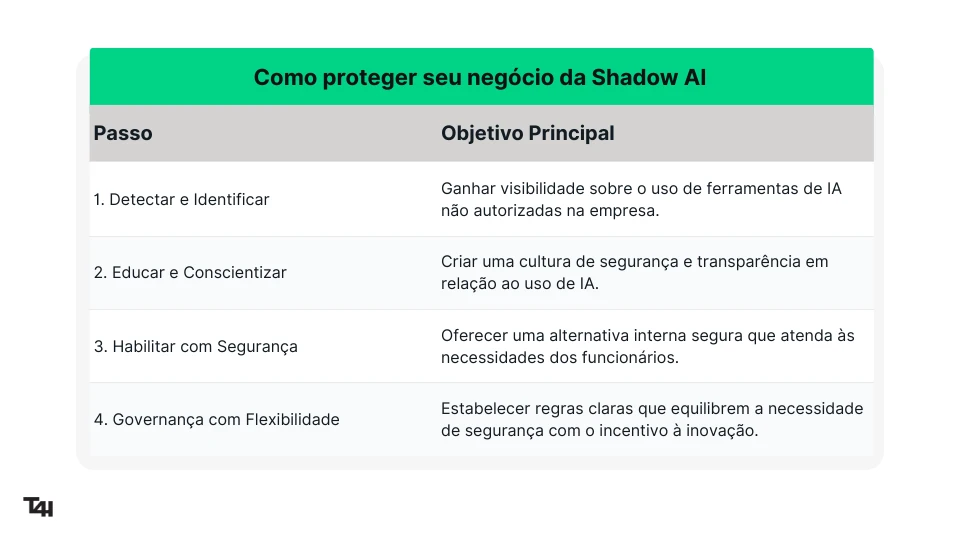 Como proteger seu negócio da Shadow AI

| Passo | Objetivo Principal |
|---|---|
| 1. Detectar e Identificar | Ganhar visibilidade sobre o uso de ferramentas de IA não autorizadas na empresa. |
| 2. Educar e Conscientizar | Criar uma cultura de segurança e transparência em relação ao uso de IA. |
| 3. Habilitar com Segurança | Oferecer uma alternativa interna segura que atenda às necessidades dos funcionários. |
| 4. Governança com Flexibilidade | Estabelecer regras claras que equilibrem a necessidade de segurança com o incentivo à inovação. |

T4H